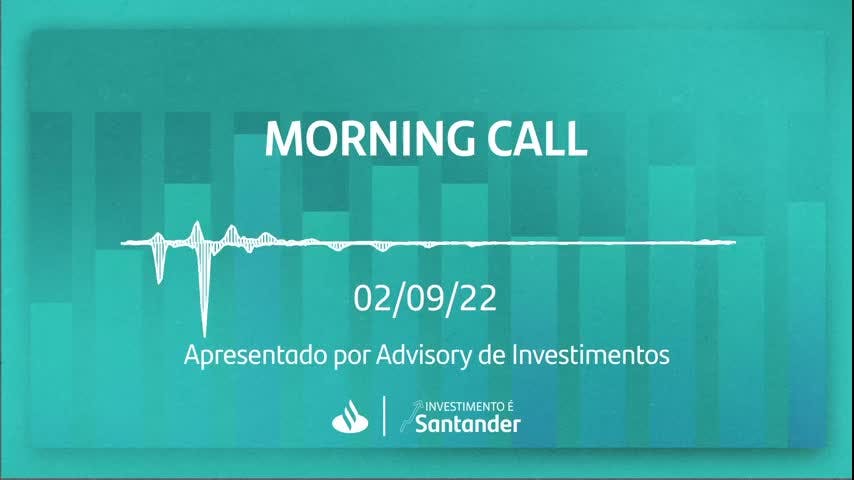 MORNING CALL

02/09/22

Apresentado por Advisory de Investimentos

INVESTIMENTO É
Santander